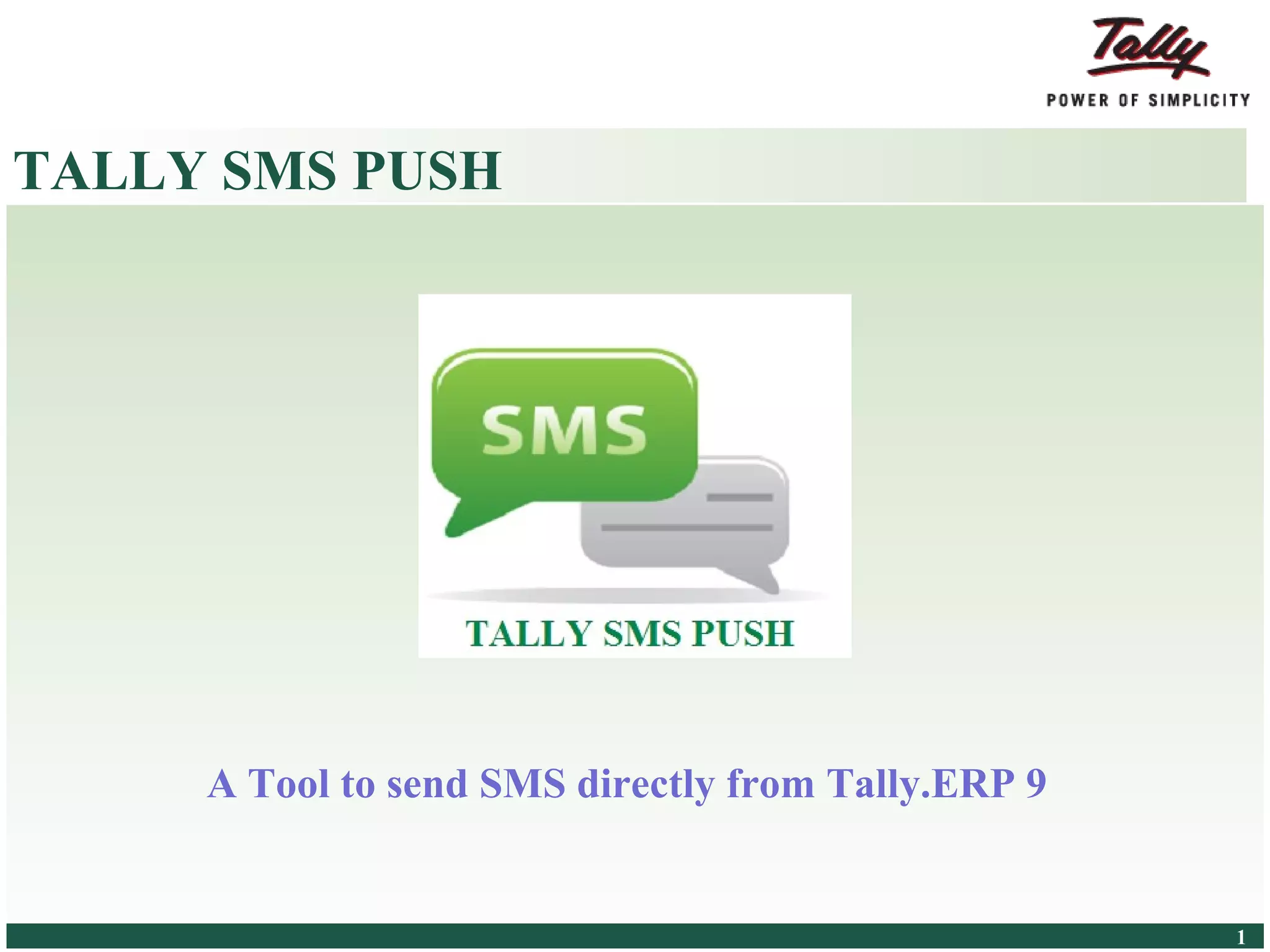 Tally
POWER OF SIMPLICITY

TALLY SMS PUSH

SMS

TALLY SMS PUSH

A Tool to send SMS directly from Tally.ERP 9

1